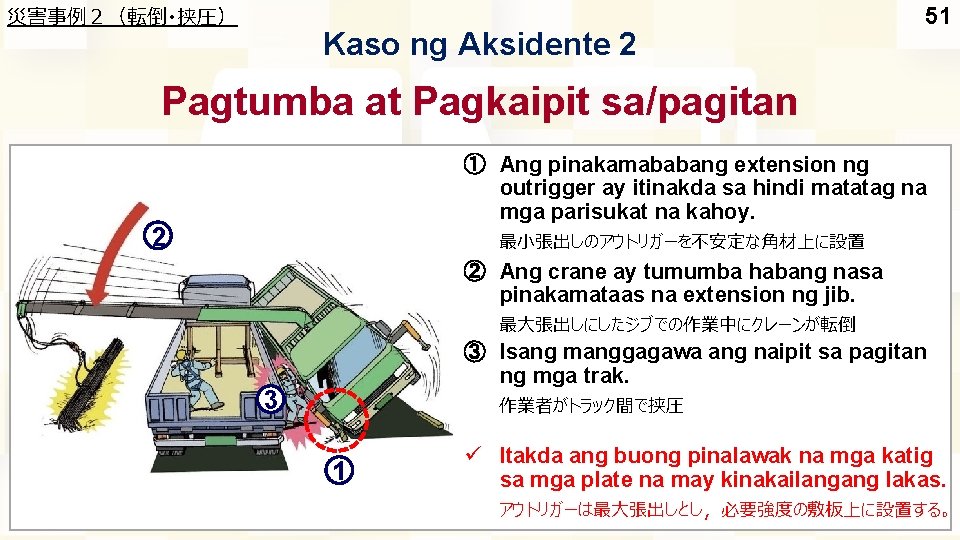 災害事例２（転倒・挟圧）

51

Kaso ng Aksidente 2

Pagtumba at Pagkaipit sa/pagitan

② ③ ①

① Ang pinakamababang extension ng outrigger ay itinakda sa hindi matatag na mga parisukat na kahoy.

最小張出しのアウトリガーを不安定な角材上に設置

② Ang crane ay tumumba habang nasa pinakamataas na extension ng jib.

最大張出しにしたジブでの作業中にクレーンが転倒

③ Isang manggagawa ang naipit sa pagitan ng mga trak.

作業者がトラック間で挟圧

✓ Itakda ang buong pinalawak na mga katig sa mga plate na may kinakailangang lakas.

アウトリガーは最大張出しとし，必要強度の敷板上に設置する。